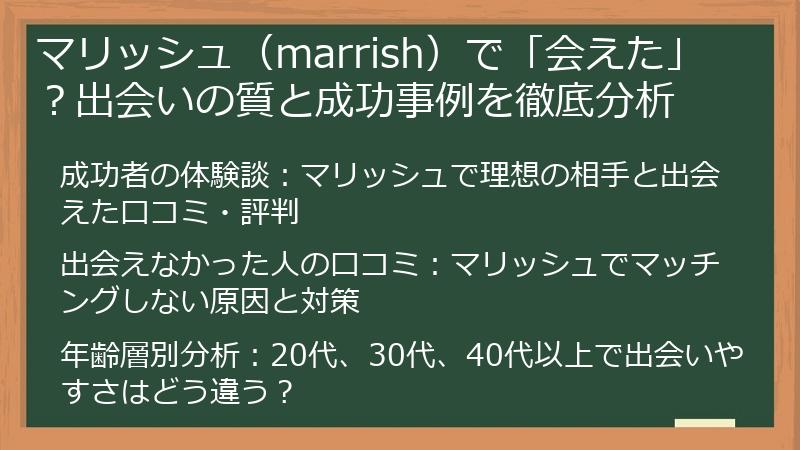 マリッシュ（marrish）で「会えた」？出会いの質と成功事例を徹底分析

成功者の体験談：マリッシュで理想の相手と出会えた口コミ・評判

出会えなかった人の口コミ：マリッシュでマッチングしない原因と対策

年齢層別分析：20代、30代、40代以上で出会いやすさはどう違う？